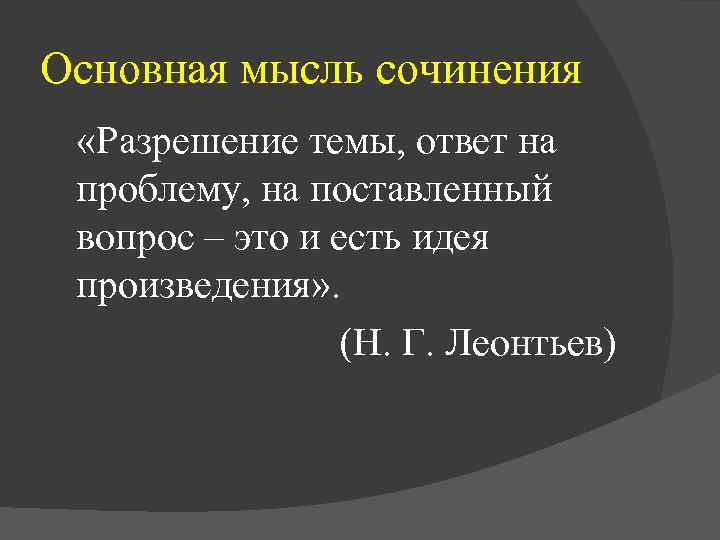 Основная мысль сочинения

«Разрешение темы, ответ на проблему, на поставленный вопрос – это и есть идея произведения».

(Н. Г. Леонтьев)